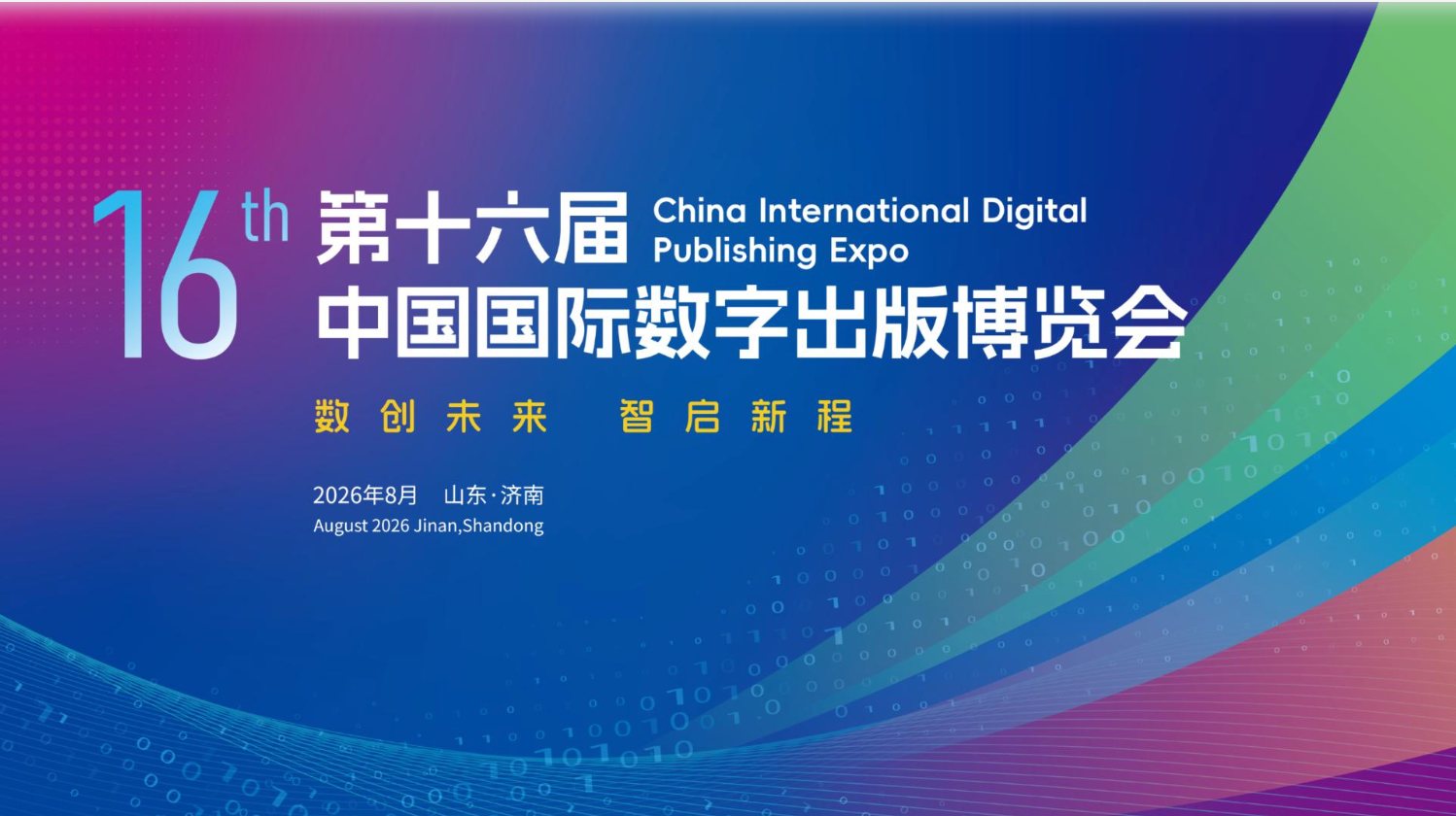 16th 第十六届 China International Digital Publishing Expo
中国国际数字出版博览会

数创未来 智启新程

2026年8月 山东·济南
August 2026 Jinan,Shandong